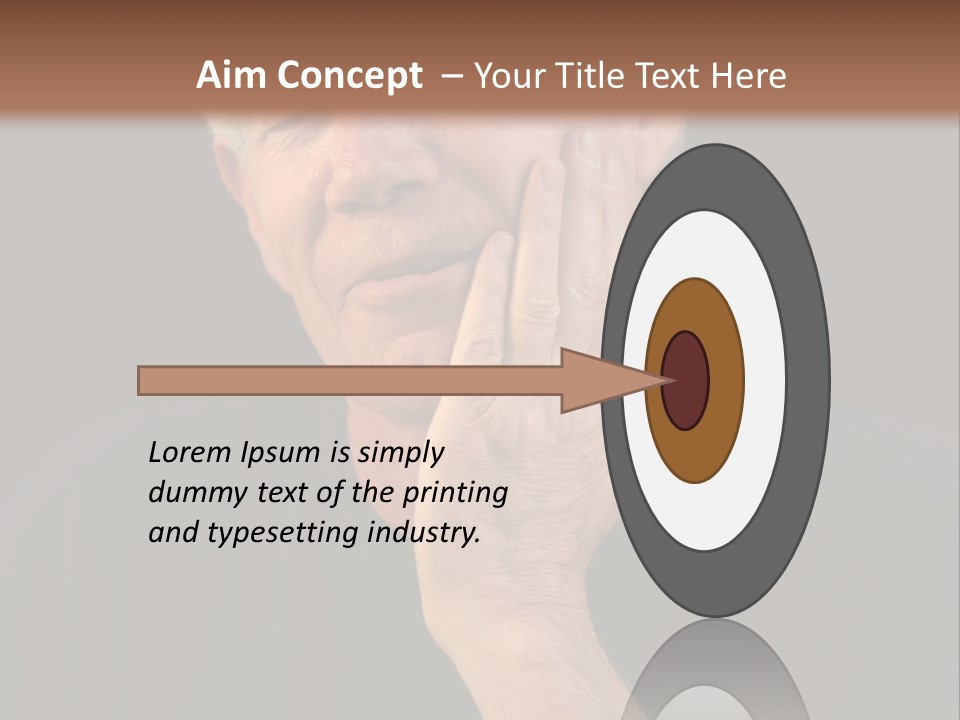 Aim Concept – Your Title Text Here

Lorem Ipsum is simply dummy text of the printing and typesetting industry.